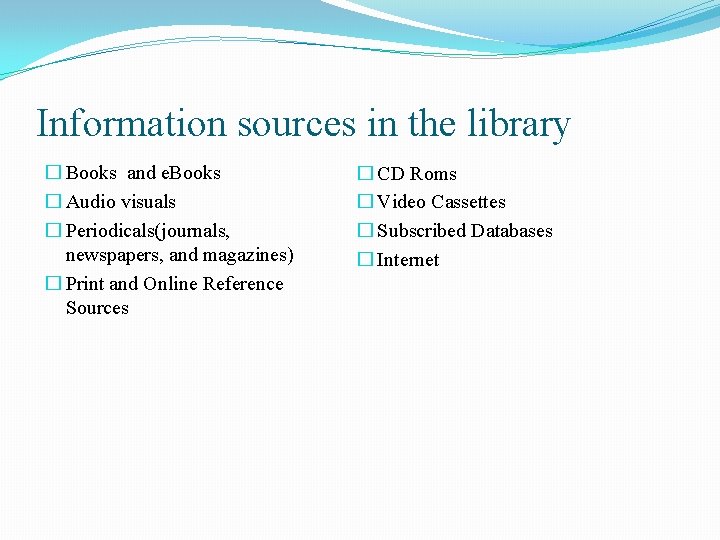 Information sources in the library

☐ Books and eBooks
☐ Audio visuals
☐ Periodicals(journals, newspapers, and magazines)
☐ Print and Online Reference Sources

☐ CD Roms
☐ Video Cassettes
☐ Subscribed Databases
☐ Internet